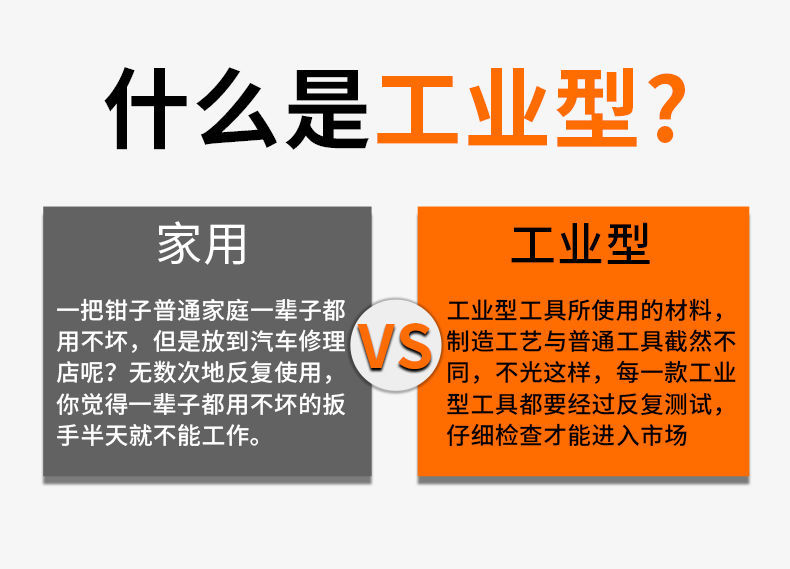 什么是工业型？

家用

一把钳子普通家庭一辈子都用不坏，但是放到汽车修理店呢？无数次地反复使用，你觉得一辈子都用不坏的扳手半天就不能工作。

VS

工业型

工业型工具所使用的材料，制造工艺与普通工具截然不同，不光这样，每一款工业型工具都要经过反复测试，仔细检查才能进入市场